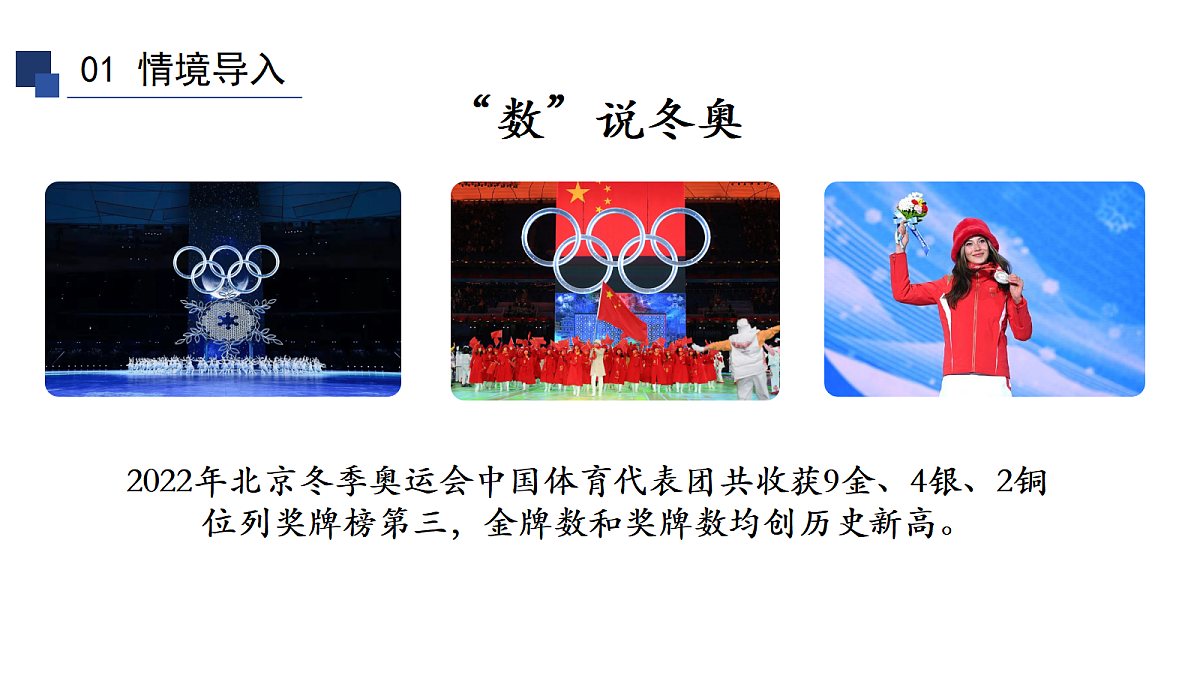 01 情境导入

“数”说冬奥

2022年北京冬季奥运会中国体育代表团共收获9金、4银、2铜位列奖牌榜第三，金牌数和奖牌数均创历史新高。